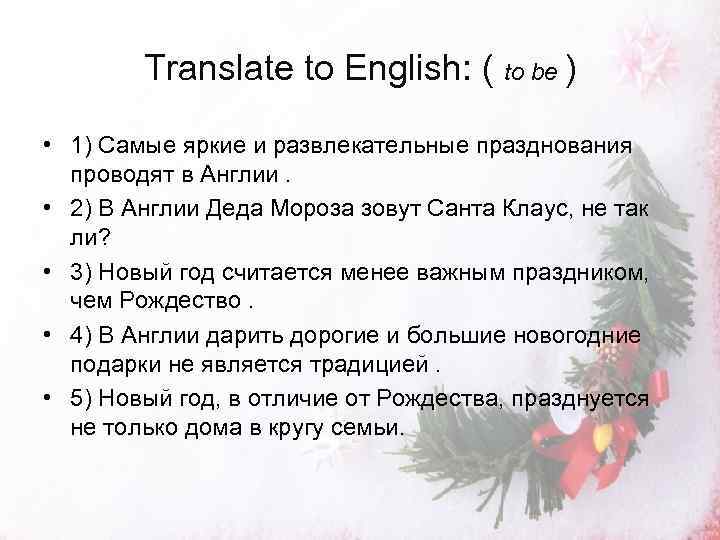 Translate to English: ( to be )

• 1) Самые яркие и развлекательные празднования проводят в Англии .

• 2) В Англии Деда Мороза зовут Санта Клаус, не так ли?

• 3) Новый год считается менее важным праздником, чем Рождество .

• 4) В Англии дарить дорогие и большие новогодние подарки не является традицией .

• 5) Новый год, в отличие от Рождества, празднуется не только дома в кругу семьи.